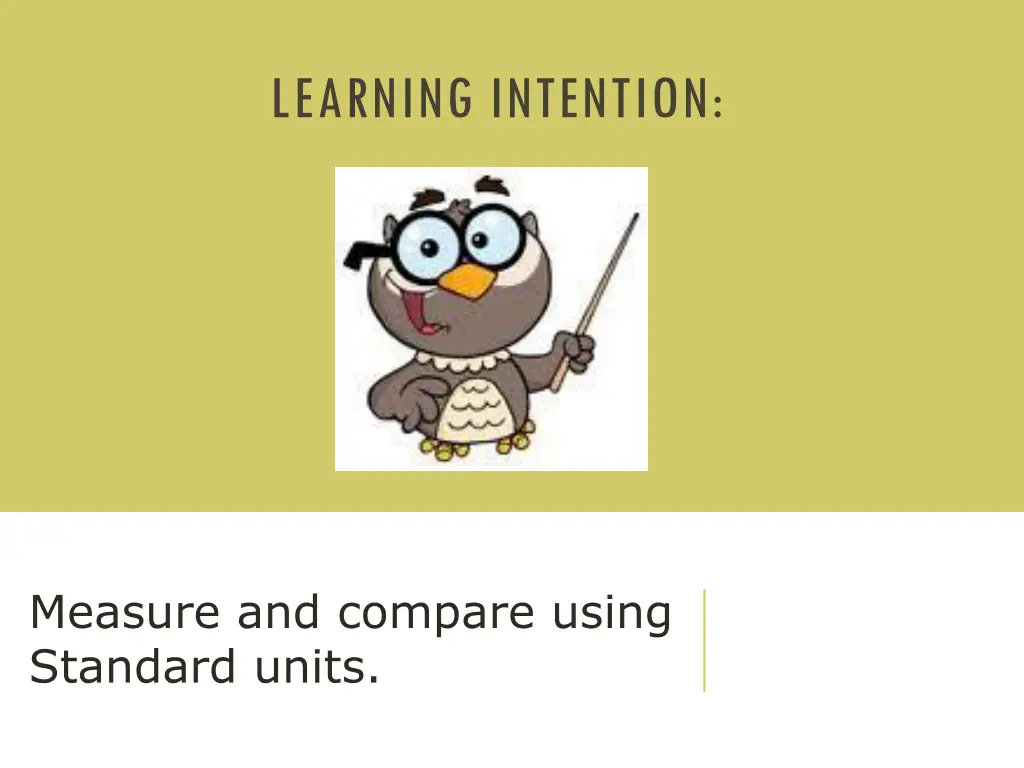 LEARNING INTENTION:

Measure and compare using Standard units.